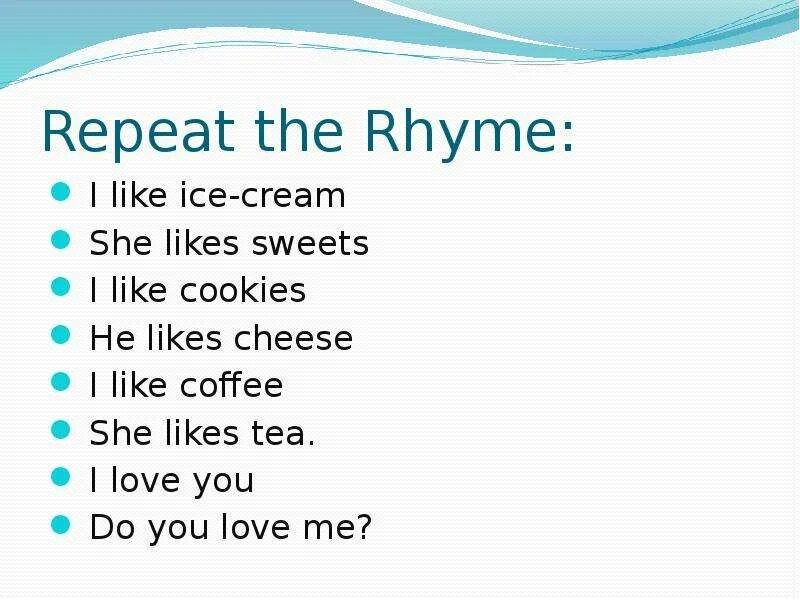 Repeat the Rhyme:

- I like ice-cream
- She likes sweets
- I like cookies
- He likes cheese
- I like coffee
- She likes tea.
- I love you
- Do you love me?